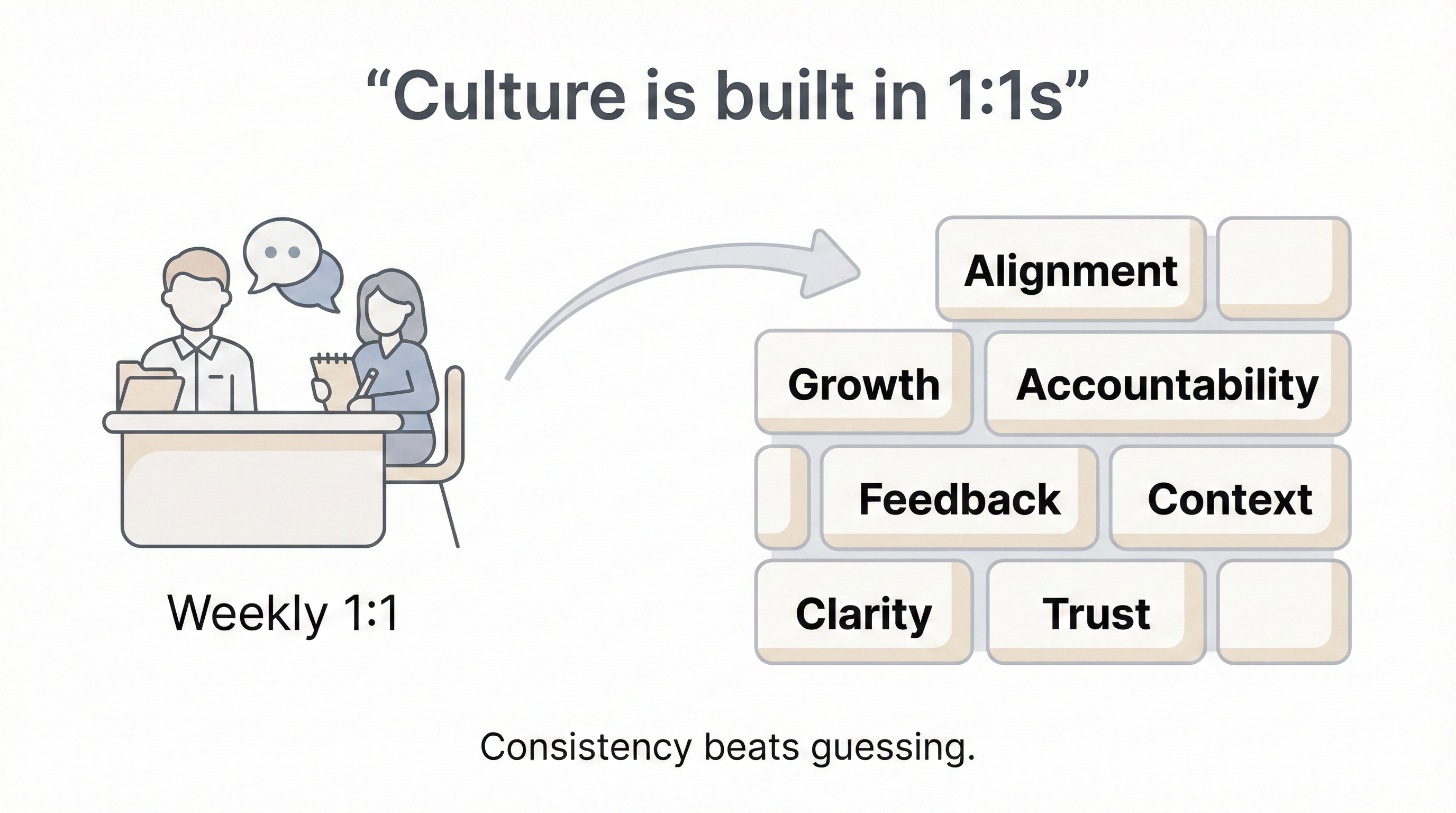 “Culture is built in 1:1s”

Weekly 1:1

Alignment

Growth

Accountability

Feedback

Context

Clarity

Trust

Consistency beats guessing.